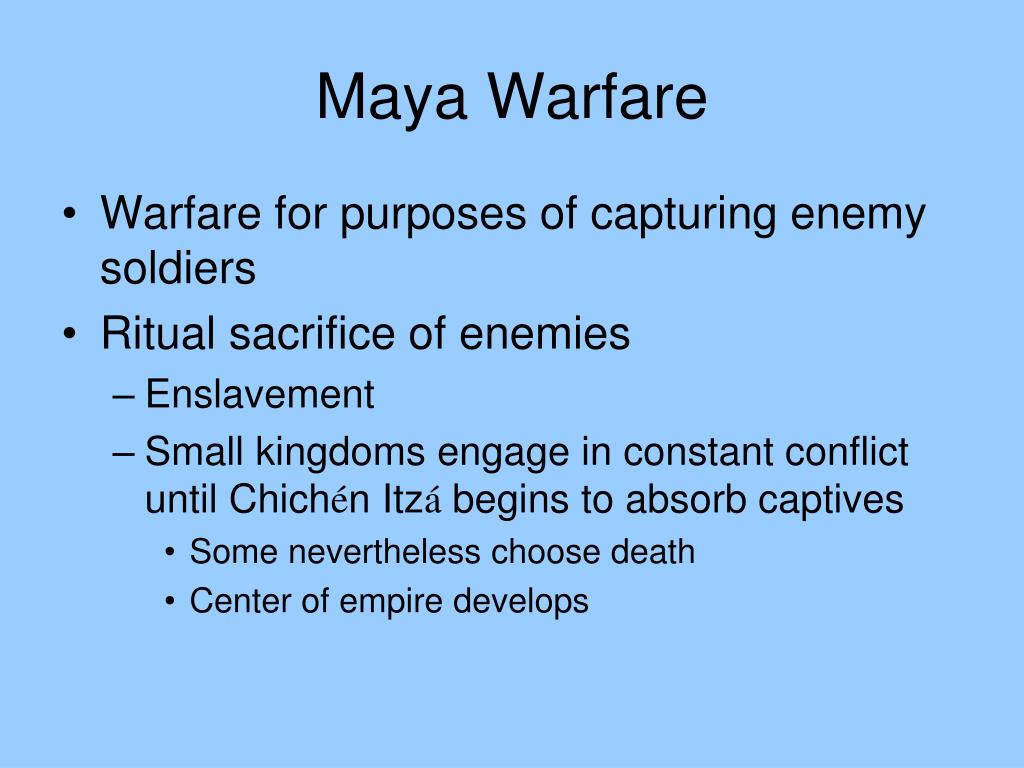 Maya Warfare

• Warfare for purposes of capturing enemy soldiers
• Ritual sacrifice of enemies
– Enslavement
– Small kingdoms engage in constant conflict until Chichén Itzá begins to absorb captives
• Some nevertheless choose death
• Center of empire develops